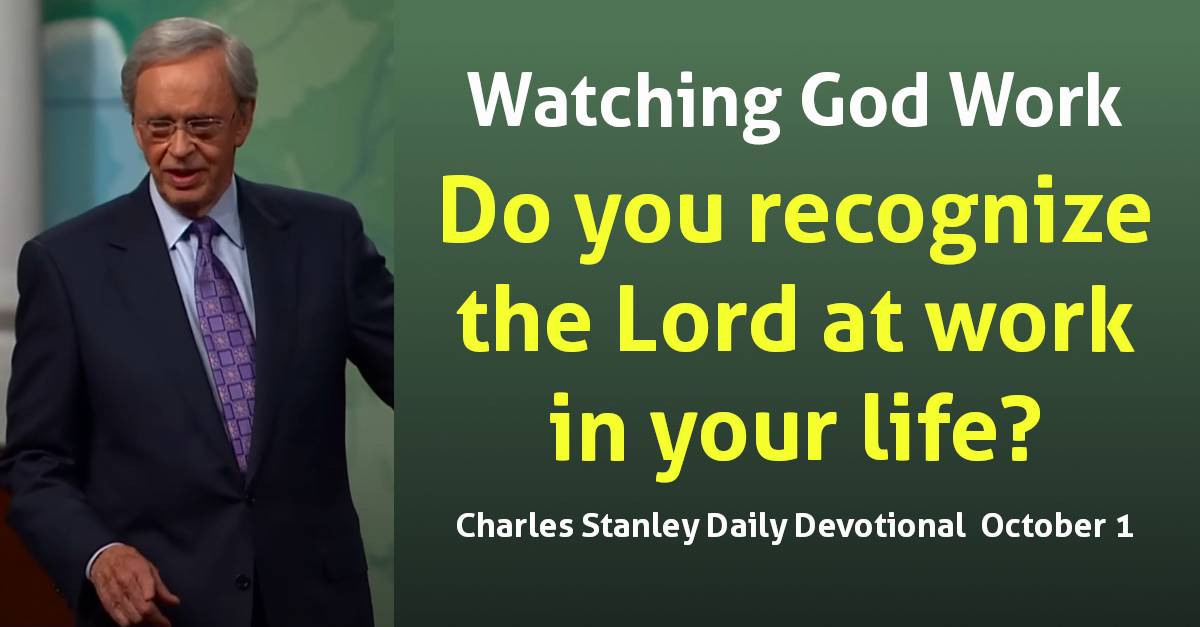 Watching God Work

Do you recognize the Lord at work in your life?

Charles Stanley Daily Devotional October 1